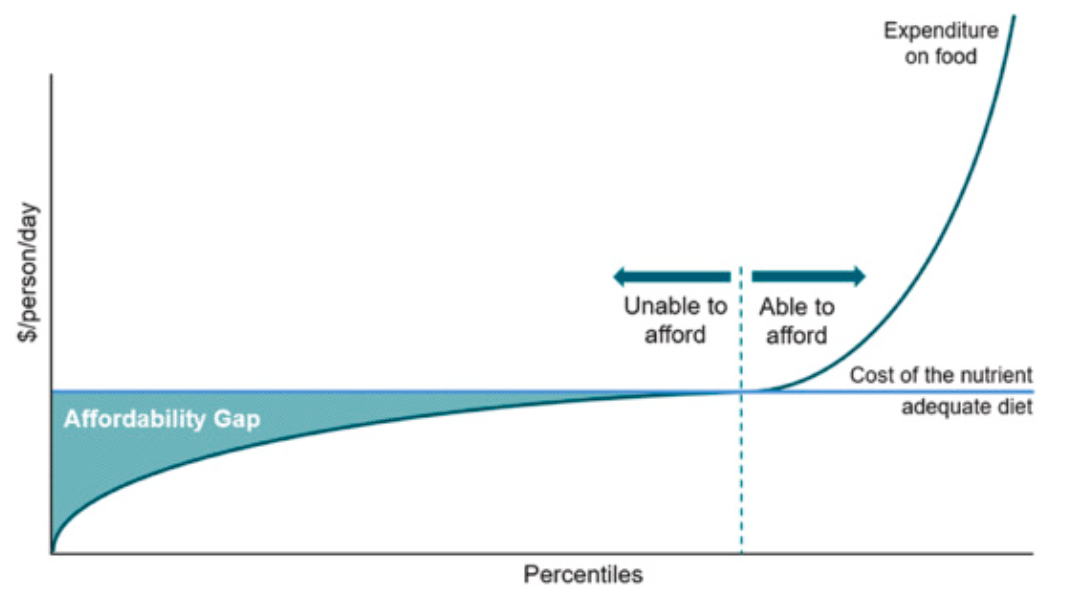 Expenditure on food

$/person/day

Unable to afford

Able to afford

Cost of the nutrient adequate diet

Affordability Gap

Percentiles